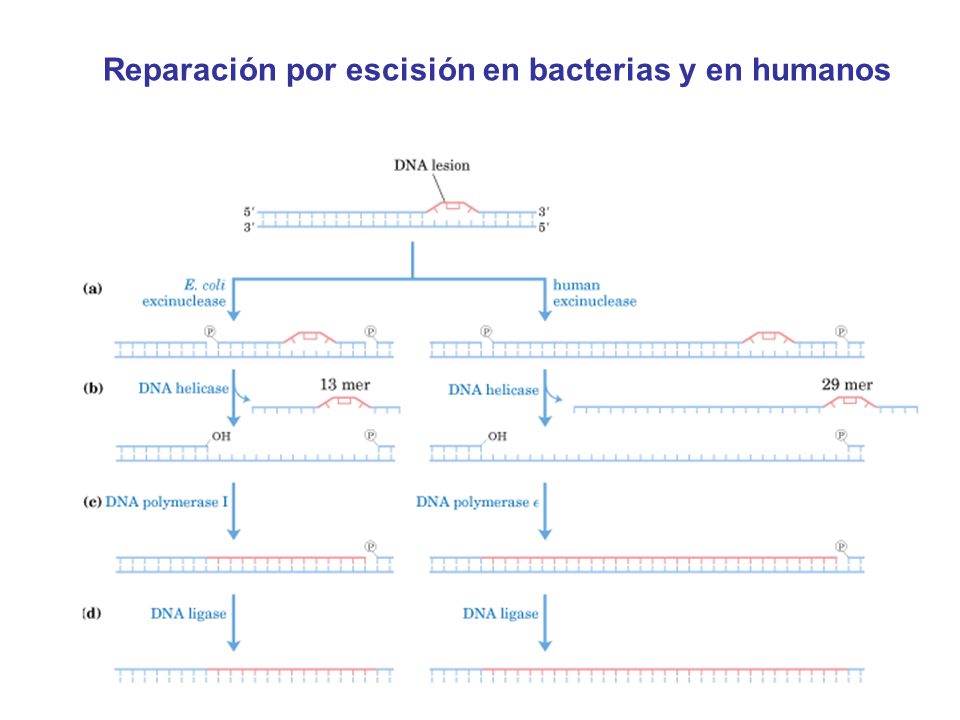 Reparación por escisión en bacterias y en humanos

DNA lesion

5′ 3′
3′ 5′

(a)

E. coli excinuclease

human excinuclease

P P

P P

(b)

DNA helicase

13 mer

DNA helicase

29 mer

OH P

OH P

(c) DNA polymerase I

DNA polymerase ϵ

P

P

(d)

DNA ligase

DNA ligase